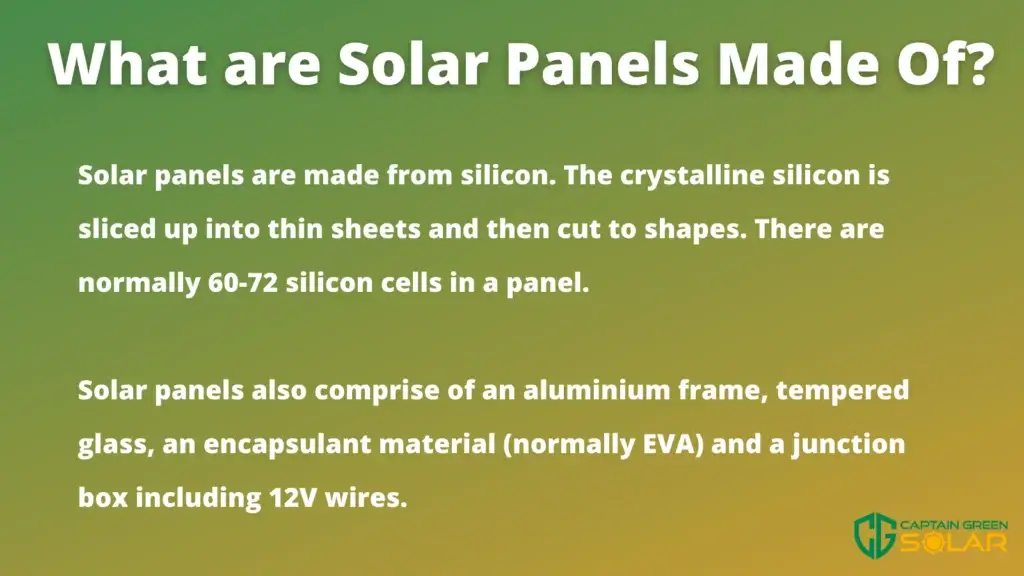 What are Solar Panels Made Of?

Solar panels are made from silicon. The crystalline silicon is sliced up into thin sheets and then cut to shapes. There are normally 60-72 silicon cells in a panel.

Solar panels also comprise of an aluminium frame, tempered glass, an encapsulant material (normally EVA) and a junction box including 12V wires.

CG CAPTAIN GREEN SOLAR